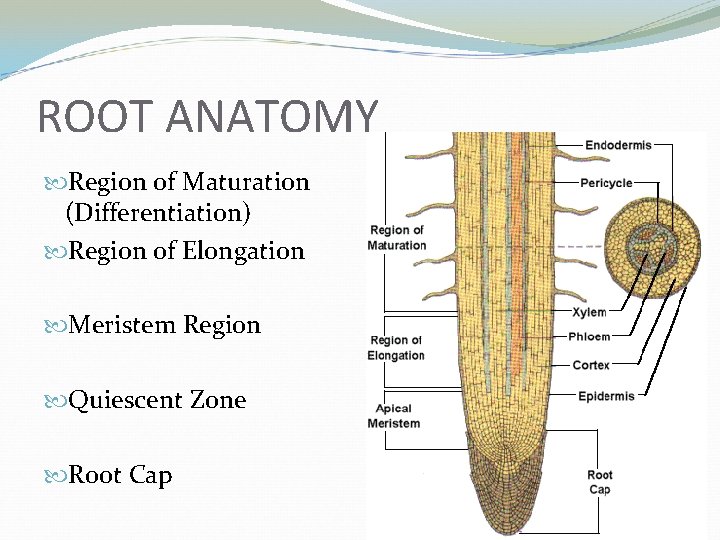 ROOT ANATOMY

Region of Maturation (Differentiation)

Region of Elongation

Meristem Region

Quiescent Zone

Root Cap

Region of Maturation

Region of Elongation

Apical Meristem

Endodermis

Pericycle

Xylem

Phloem

Cortex

Epidermis

Root Cap